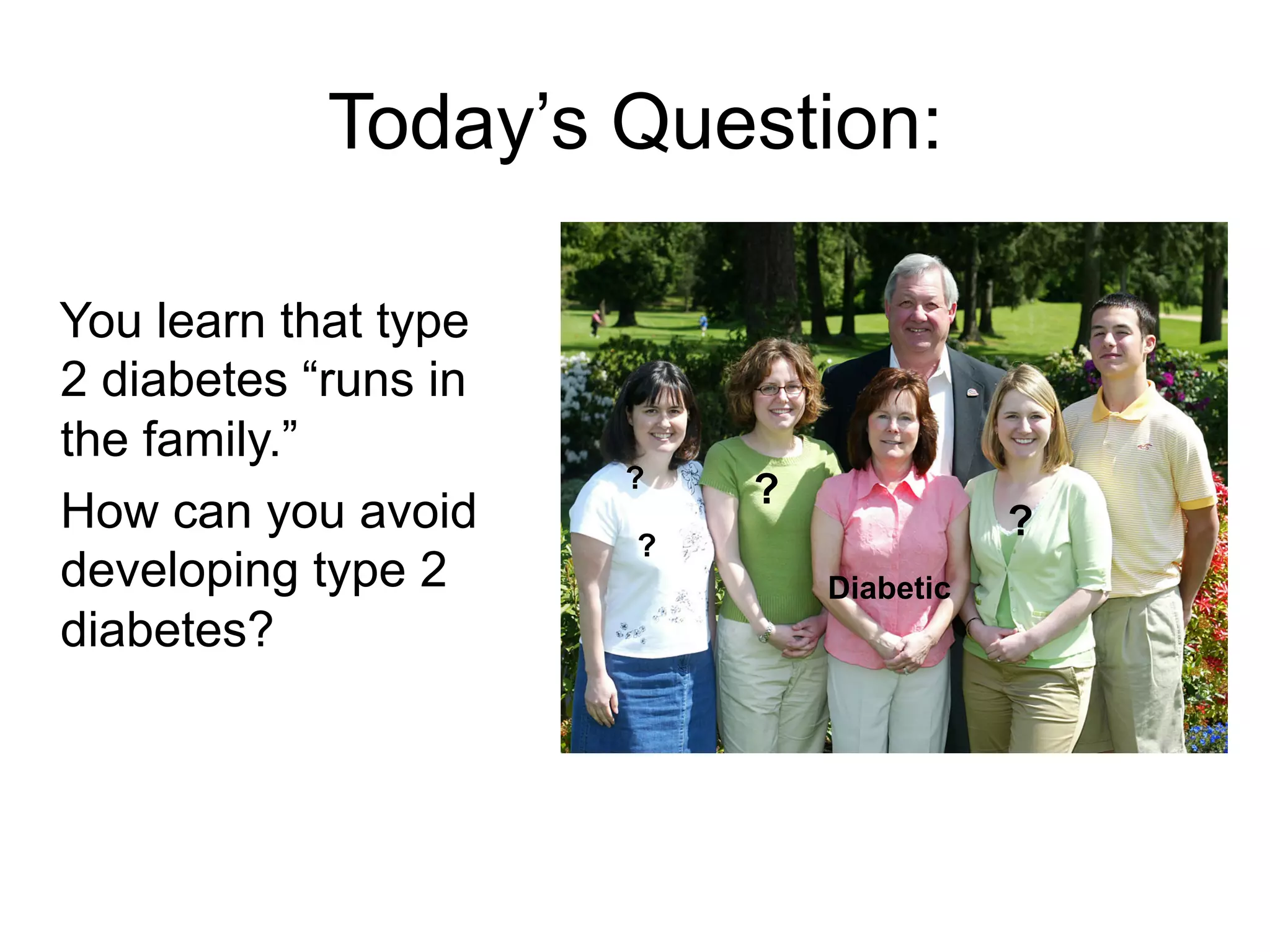 Today’s Question:

You learn that type 2 diabetes “runs in the family.”

How can you avoid developing type 2 diabetes?

?
?
?
?
Diabetic